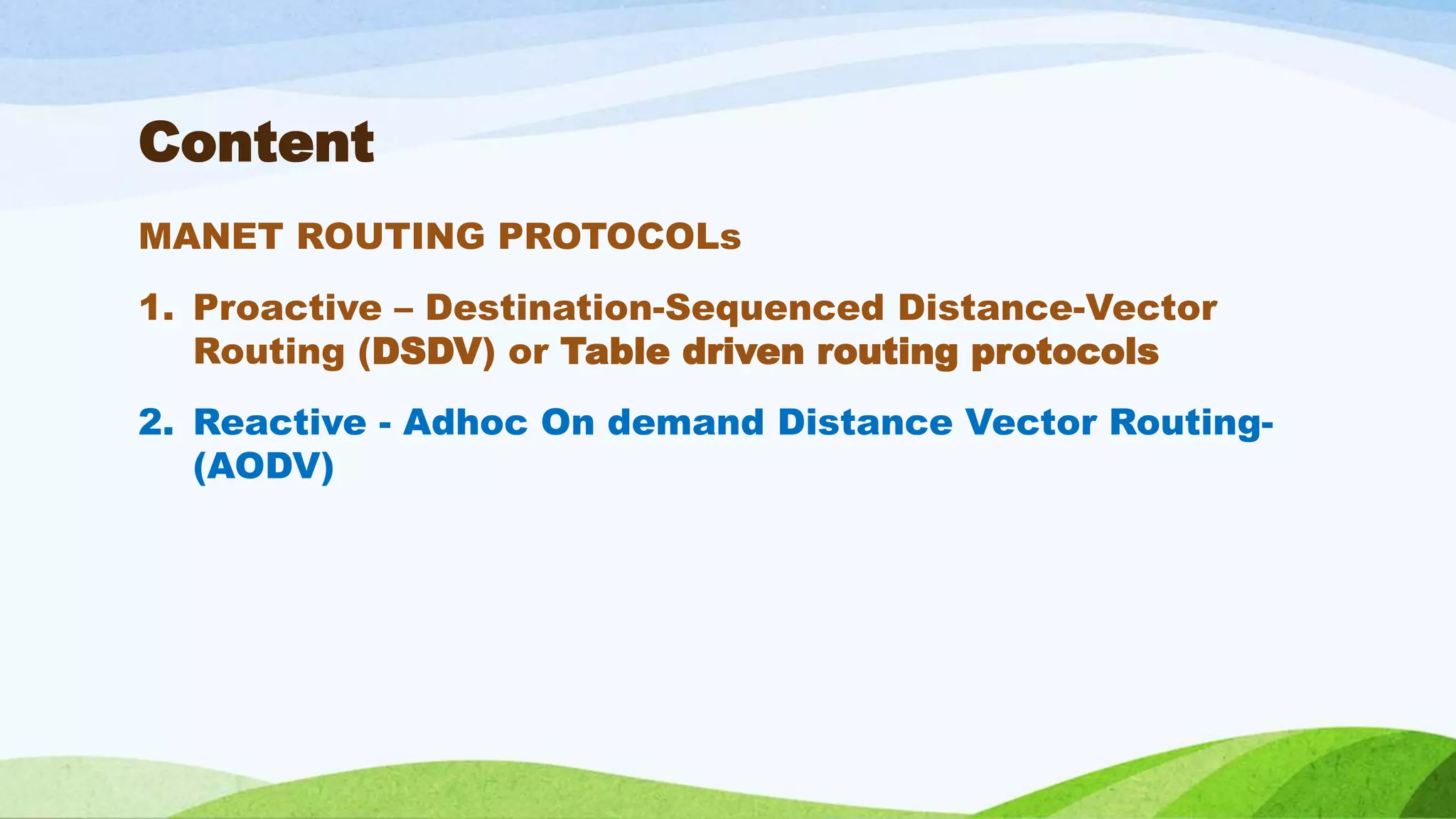 Content

MANET ROUTING PROTOCOLs

1. Proactive – Destination-Sequenced Distance-Vector Routing (DSDV) or Table driven routing protocols

2. Reactive - Adhoc On demand Distance Vector Routing- (AODV)